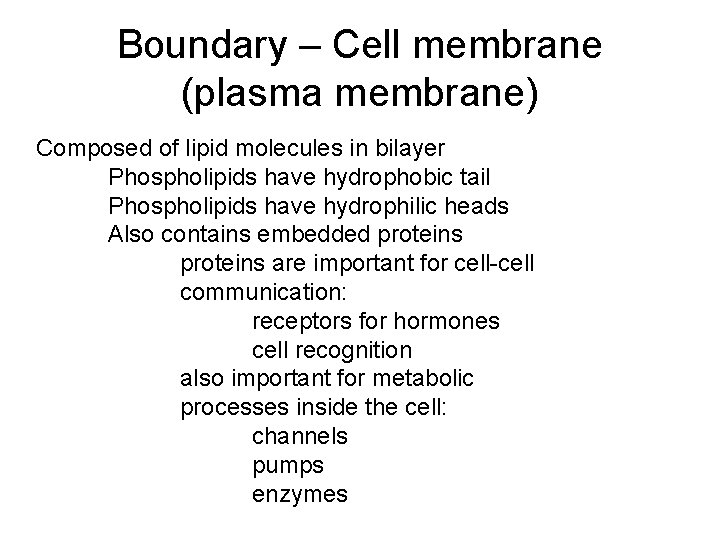 Boundary – Cell membrane (plasma membrane)

Composed of lipid molecules in bilayer
Phospholipids have hydrophobic tail
Phospholipids have hydrophilic heads
Also contains embedded proteins
proteins are important for cell-cell communication:
receptors for hormones
cell recognition
also important for metabolic processes inside the cell:
channels
pumps
enzymes